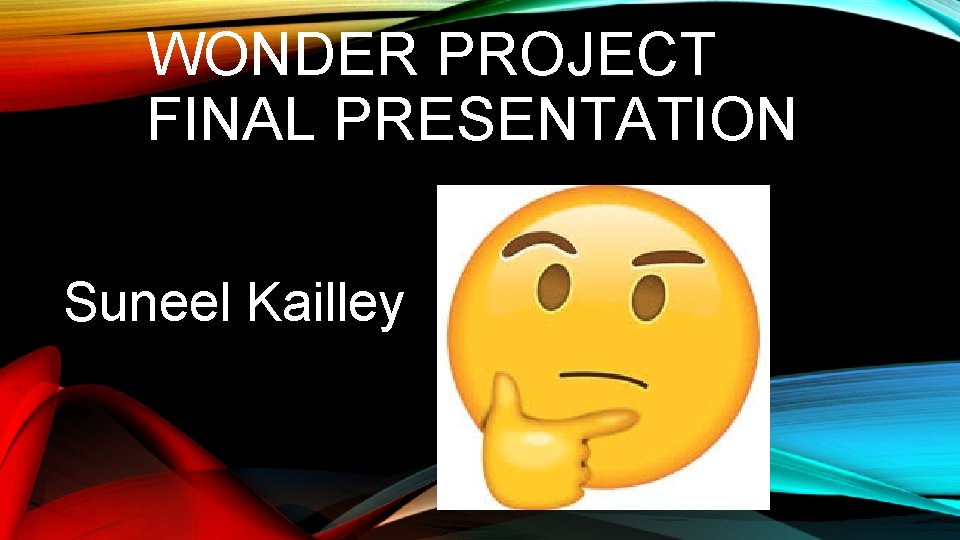 WONDER PROJECT FINAL PRESENTATION

Suneel Kailley